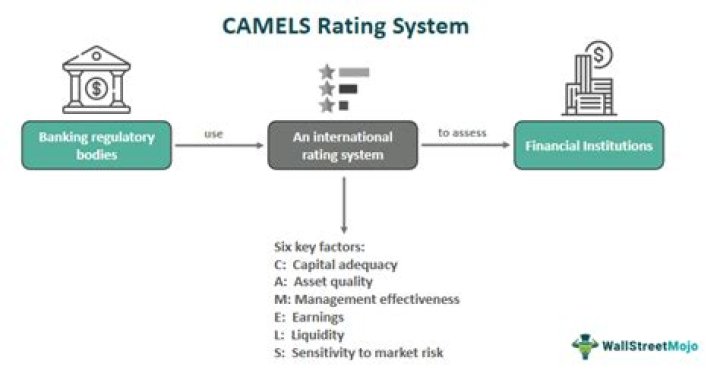 CAMELS Rating System

Banking regulatory bodies

use

An international rating system

to assess

Financial Institutions

Six key factors:
C: Capital adequacy
A: Asset quality
M: Management effectiveness
E: Earnings
L: Liquidity
S: Sensitivity to market risk

WallStreetMojo